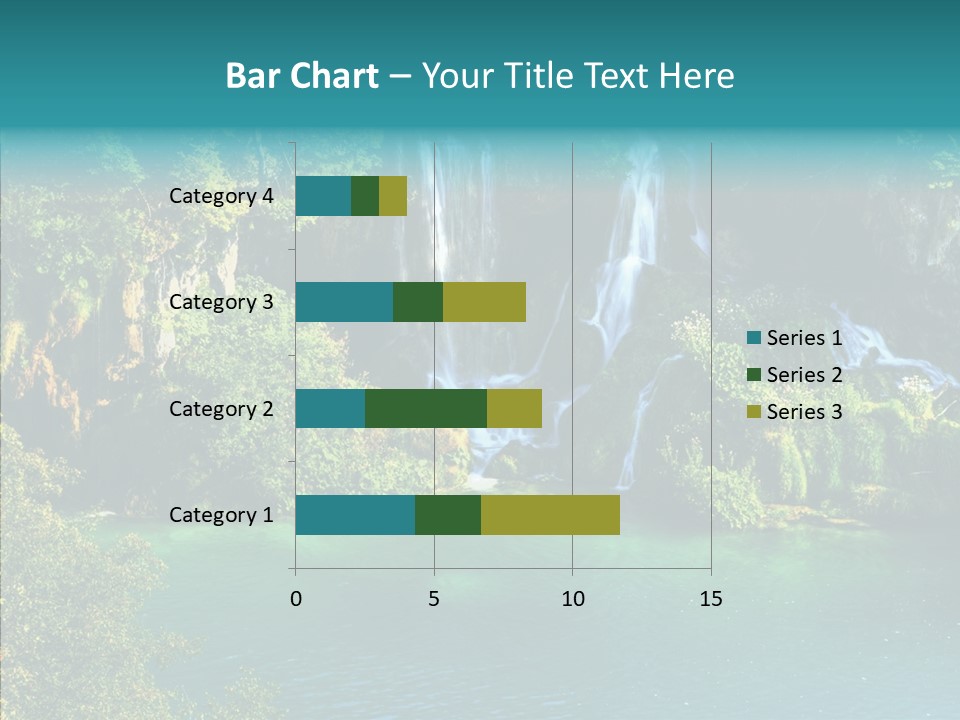 Bar Chart – Your Title Text Here

Category 4
Category 3
Category 2
Category 1

0
5
10
15

Series 1
Series 2
Series 3